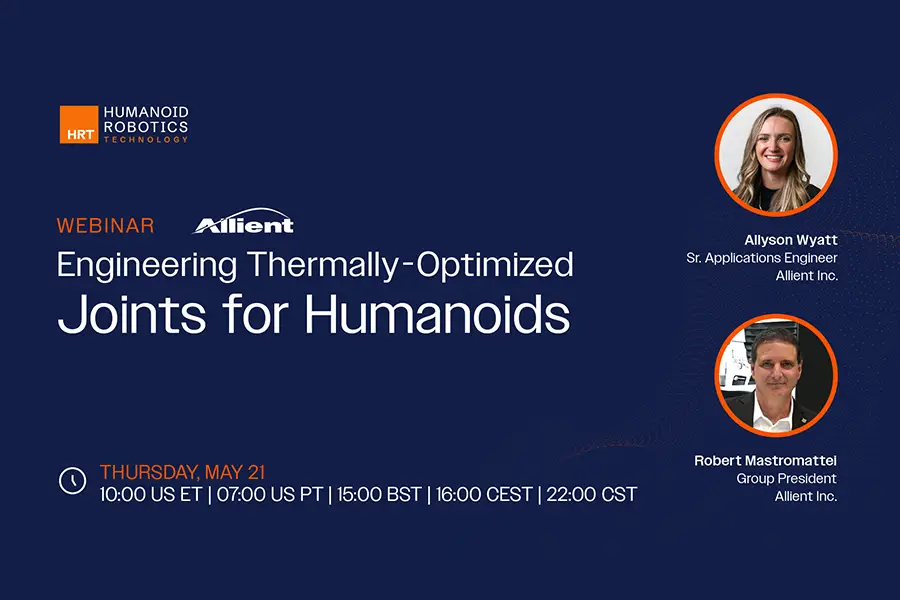 HRT HUMANOID ROBOTICS TECHNOLOGY

WEBINAR Allient

Engineering Thermally-Optimized Joints for Humanoids

THURSDAY, MAY 21
10:00 US ET | 07:00 US PT | 15:00 BST | 16:00 CEST | 22:00 CST

Allyson Wyatt
Sr. Applications Engineer
Allient Inc.

Robert Mastromattei
Group President
Allient Inc.